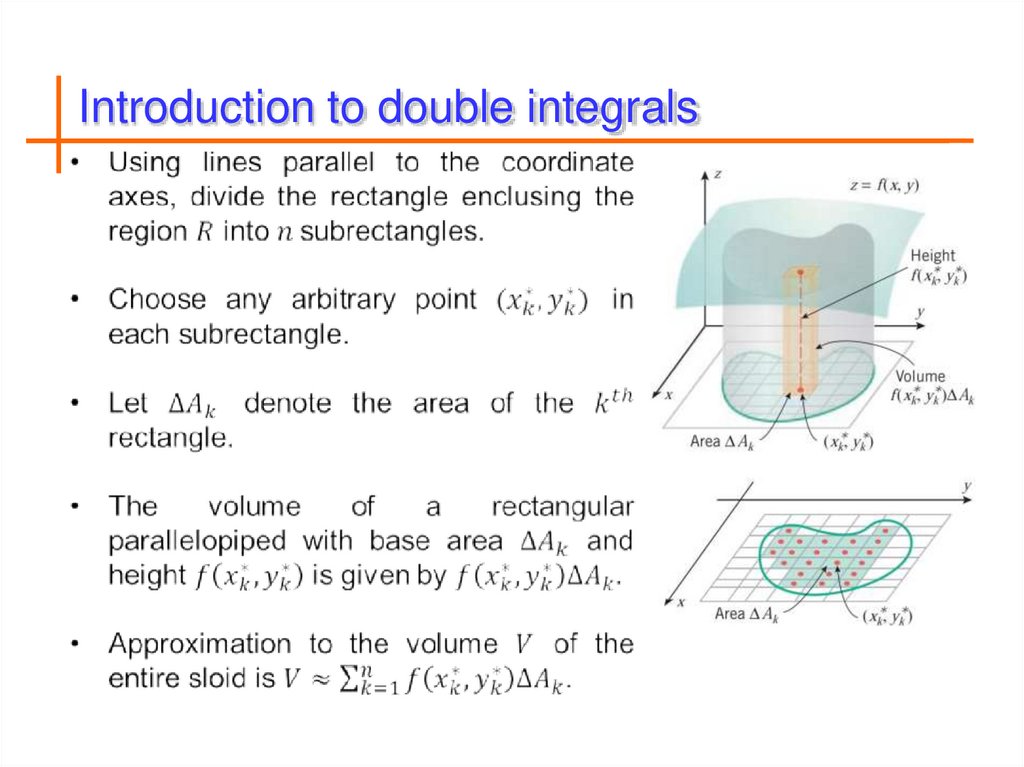 Introduction to double integrals

• Using lines parallel to the coordinate axes, divide the rectangle enclusing the region $R$ into $n$ subrectangles.

• Choose any arbitrary point $(x_k^*, y_k^*)$ in each subrectangle.

• Let $\Delta A_k$ denote the area of the $k^{th}$ rectangle.

• The volume of a rectangular parallelopiped with base area $\Delta A_k$ and height $f(x_k^*, y_k^*)$ is given by $f(x_k^*, y_k^*)\Delta A_k$.

• Approximation to the volume $V$ of the entire sloid is $V \approx \sum_{k=1}^{n} f(x_k^*, y_k^*)\Delta A_k$.

$z$
$z = f(x, y)$
Height
$f(x_k^*, y_k^*)$
$y$
Volume
$f(x_k^*, y_k^*)\Delta A_k$
$x$
Area $\Delta A_k$
$(x_k^*, y_k^*)$

$y$
$x$
Area $\Delta A_k$
$(x_k^*, y_k^*)$